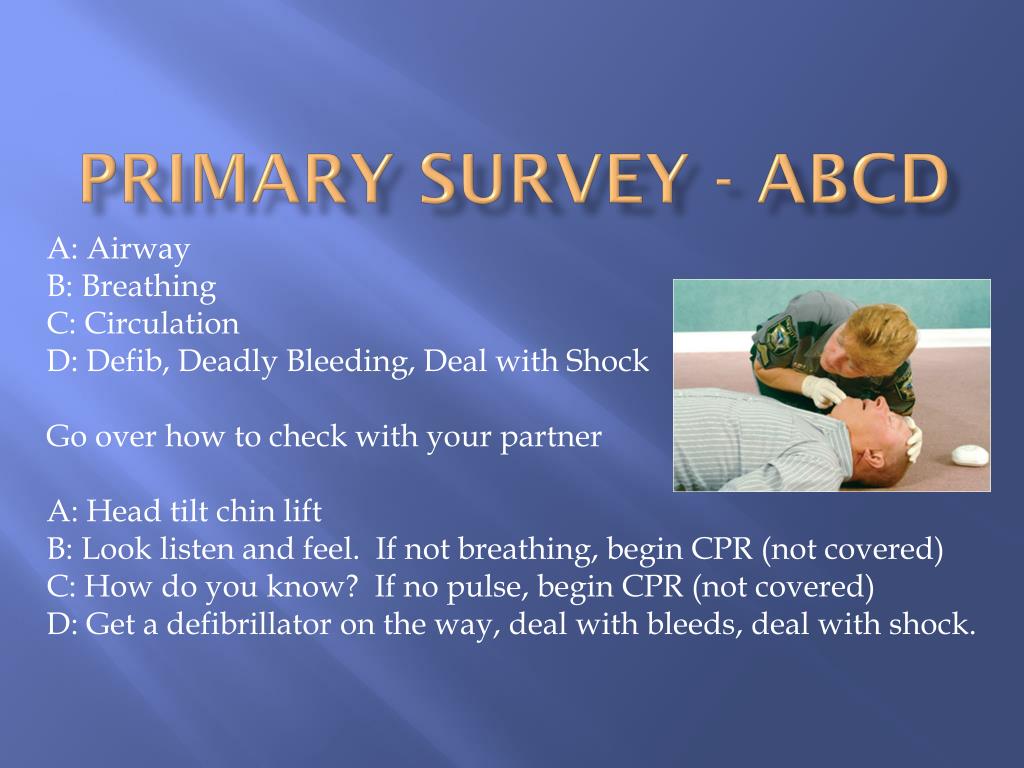 PRIMARY SURVEY - ABCD

A: Airway
B: Breathing
C: Circulation
D: Defib, Deadly Bleeding, Deal with Shock

Go over how to check with your partner

A: Head tilt chin lift
B: Look listen and feel. If not breathing, begin CPR (not covered)
C: How do you know? If no pulse, begin CPR (not covered)
D: Get a defibrillator on the way, deal with bleeds, deal with shock.